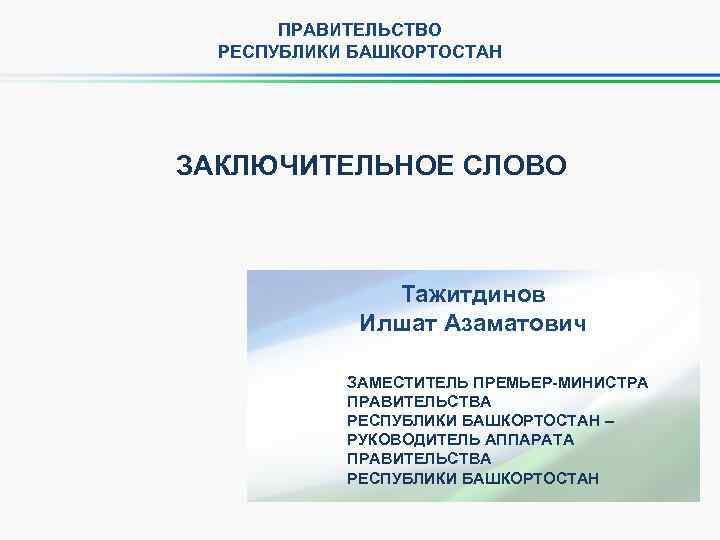 ПРАВИТЕЛЬСТВО
РЕСПУБЛИКИ БАШКОРТОСТАН

ЗАКЛЮЧИТЕЛЬНОЕ СЛОВО

Тажитдинов
Илшат Азаматович

ЗАМЕСТИТЕЛЬ ПРЕМЬЕР-МИНИСТРА ПРАВИТЕЛЬСТВА
РЕСПУБЛИКИ БАШКОРТОСТАН – РУКОВОДИТЕЛЬ АППАРАТА ПРАВИТЕЛЬСТВА
РЕСПУБЛИКИ БАШКОРТОСТАН